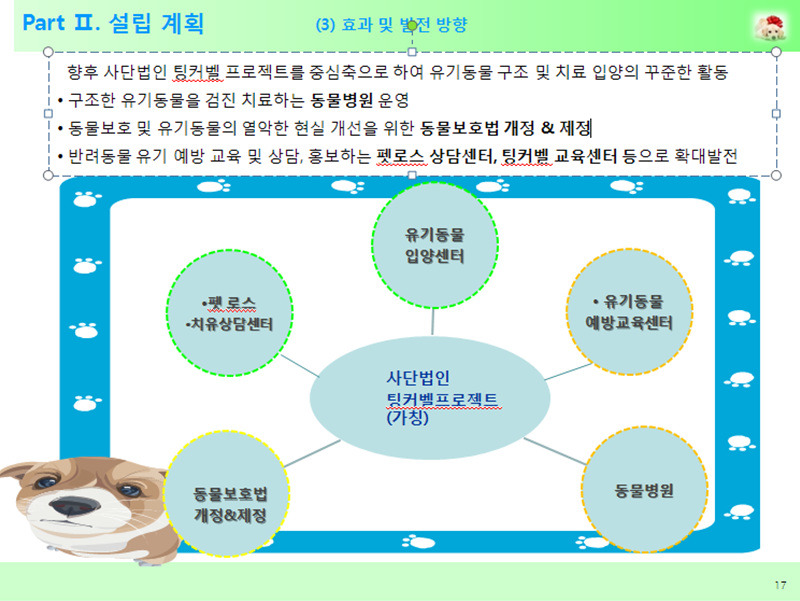 Part Ⅱ. 설립 계획

(3) 효과 및 발전 방향

향후 사단법인 팅커벨 프로젝트를 중심축으로 하여 유기동물 구조 및 치료 입양의 꾸준한 활동

• 구조한 유기동물을 검진 치료하는 동물병원 운영

• 동물보호 및 유기동물의 열악한 현실 개선을 위한 동물보호법 개정 & 제정

• 반려동물 유기 예방 교육 및 상담, 홍보하는 펫로스 상담센터, 팅커벨 교육센터 등으로 확대발전

유기동물 입양센터

•펫 로스 •치유상담센터

• 유기동물 예방교육센터

사단법인 팅커벨프로젝트 (가칭)

동물보호법 개정&제정

동물병원

17